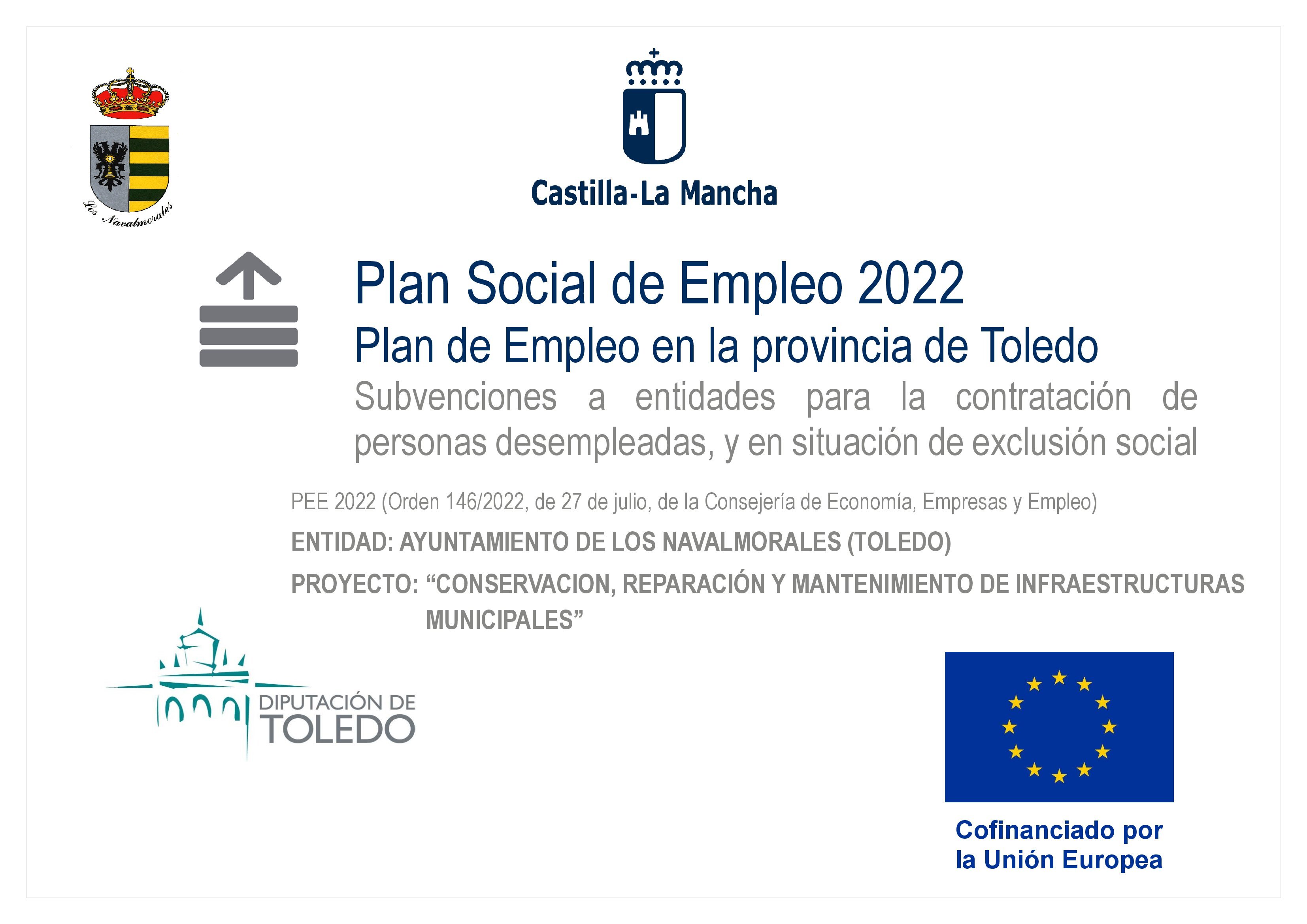 Los Navalmorales

Castilla-La Mancha

Plan Social de Empleo 2022

Plan de Empleo en la provincia de Toledo

Subvenciones a entidades para la contratación de personas desempleadas, y en situación de exclusión social

PEE 2022 (Orden 146/2022, de 27 de julio, de la Consejería de Economía, Empresas y Empleo)

ENTIDAD: AYUNTAMIENTO DE LOS NAVALMORALES (TOLEDO)

PROYECTO: “CONSERVACION, REPARACIÓN Y MANTENIMIENTO DE INFRAESTRUCTURAS MUNICIPALES”

DIPUTACIÓN DE TOLEDO

Cofinanciado por la Unión Europea